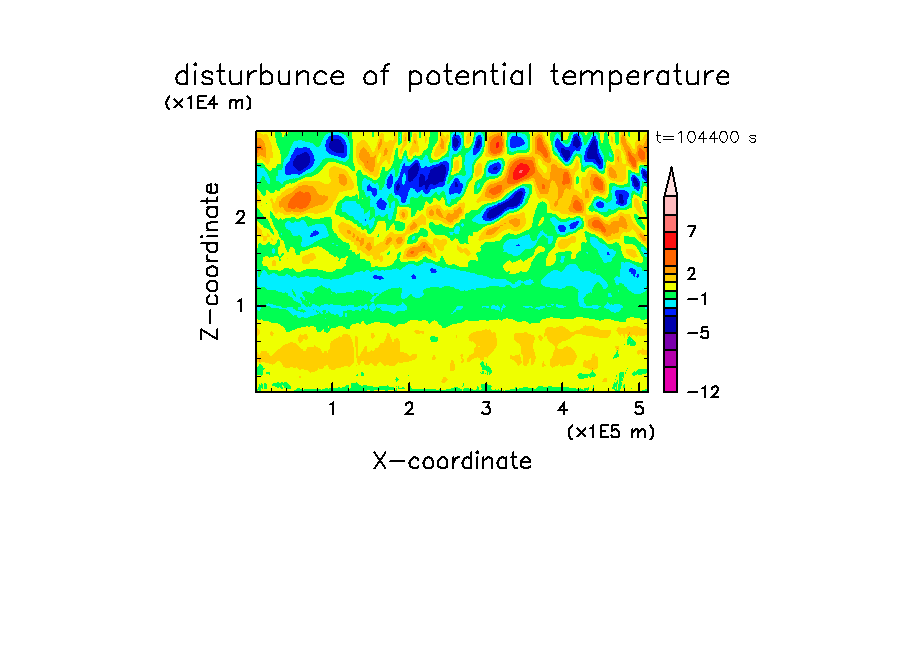 disturbunce of potential temperature

(x1E4 m)

t=104400 s

Z-coordinate

2

1

7

2

−1

−5

−12

1 2 3 4 5

(x1E5 m)

X-coordinate